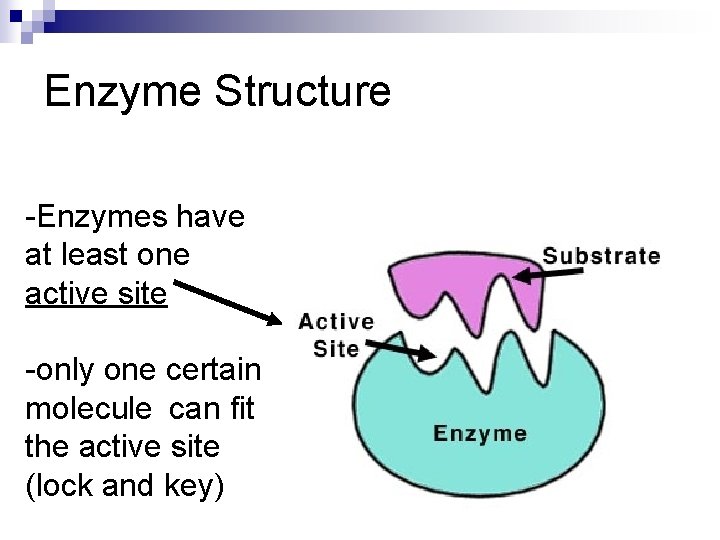 Enzyme Structure

-Enzymes have at least one active site

-only one certain molecule can fit the active site (lock and key)

Substrate

Active Site

Enzyme